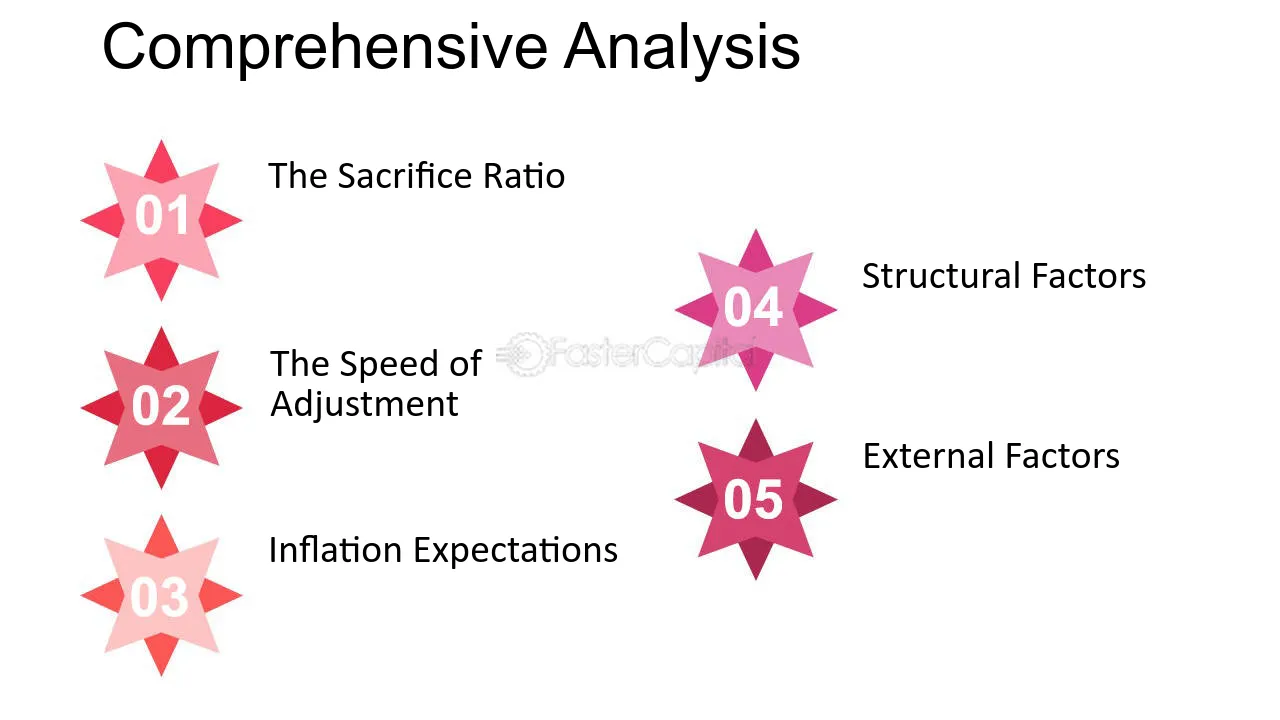 Comprehensive Analysis

01
The Sacrifice Ratio

02
The Speed of Adjustment

03
Inflation Expectations

04
Structural Factors

05
External Factors

FasterCapital